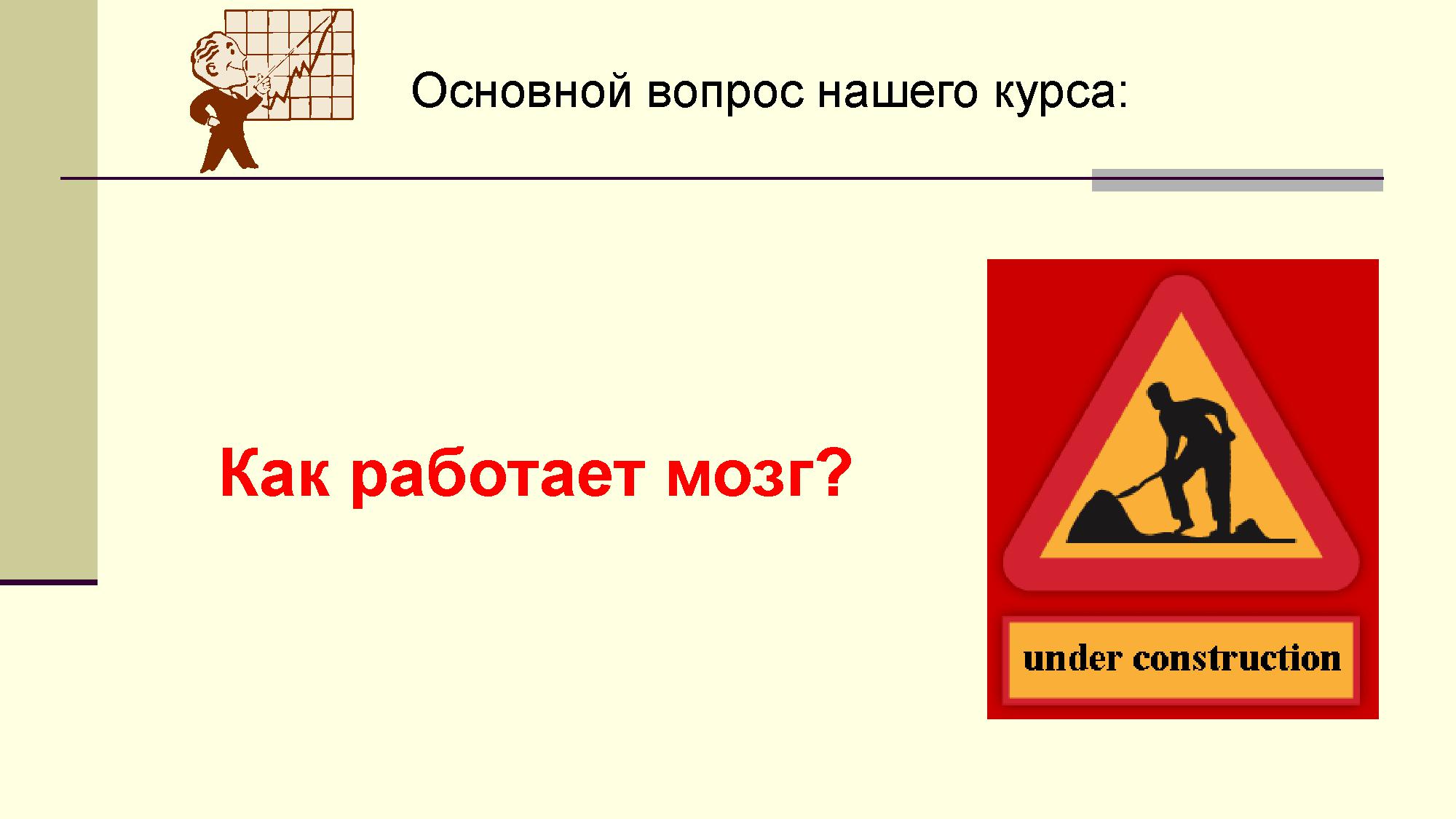 Основной вопрос нашего курса:

Как работает мозг?

under construction